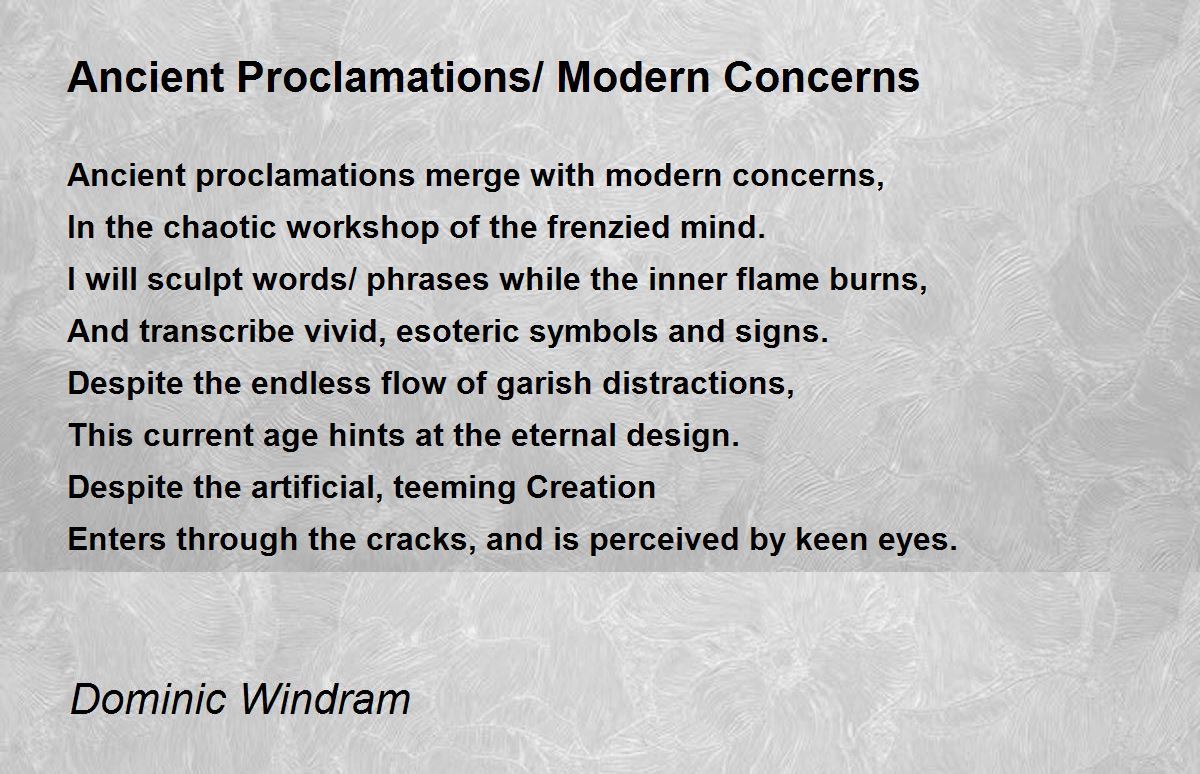 Ancient Proclamations/ Modern Concerns

Ancient proclamations merge with modern concerns,
In the chaotic workshop of the frenzied mind.
I will sculpt words/ phrases while the inner flame burns,
And transcribe vivid, esoteric symbols and signs.
Despite the endless flow of garish distractions,
This current age hints at the eternal design.
Despite the artificial, teeming Creation
Enters through the cracks, and is perceived by keen eyes.

Dominic Windram